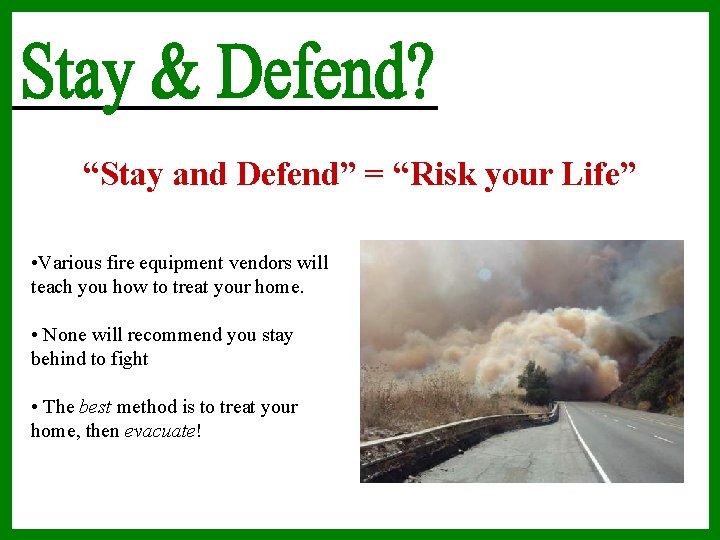 Stay & Defend?

“Stay and Defend” = “Risk your Life”

•Various fire equipment vendors will teach you how to treat your home.

• None will recommend you stay behind to fight

• The best method is to treat your home, then evacuate!